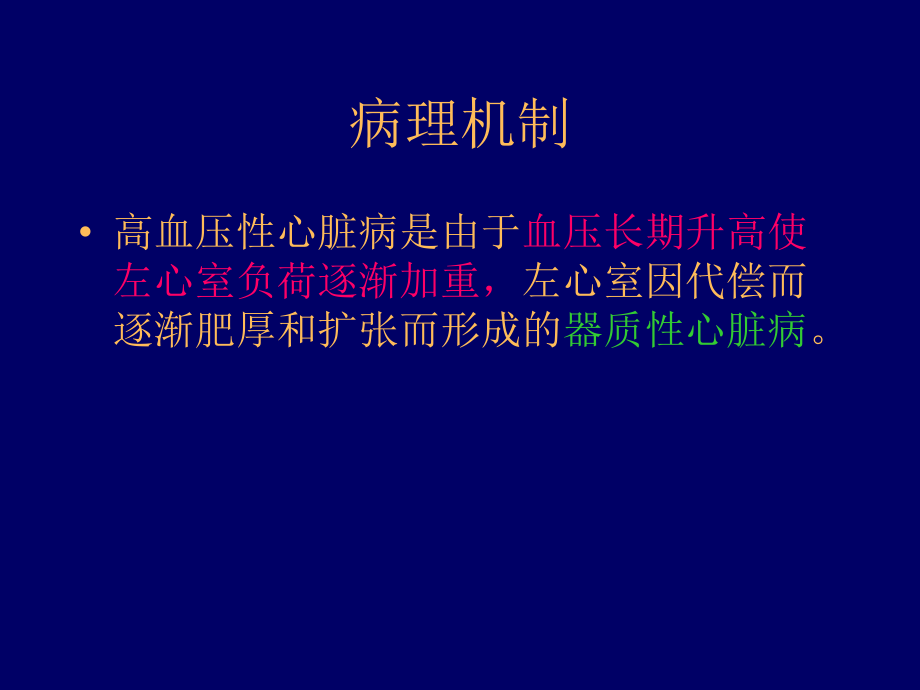 病理机制

• 高血压性心脏病是由于血压长期升高使左心室负荷逐渐加重，左心室因代偿而逐渐肥厚和扩张而形成的器质性心脏病。